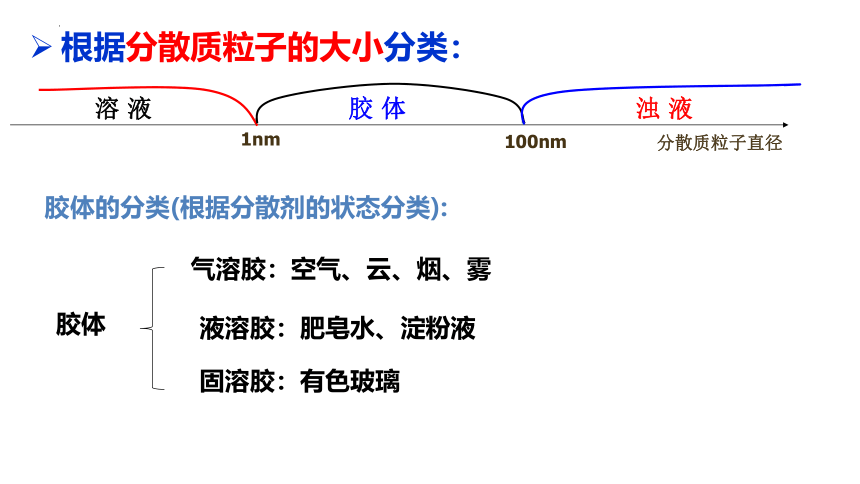 ➢ 根据分散质粒子的大小分类：

溶 液

胶 体

浊 液

1nm

100nm

分散质粒子直径

胶体的分类(根据分散剂的状态分类)：

胶体

气溶胶：空气、云、烟、雾

液溶胶：肥皂水、淀粉液

固溶胶：有色玻璃